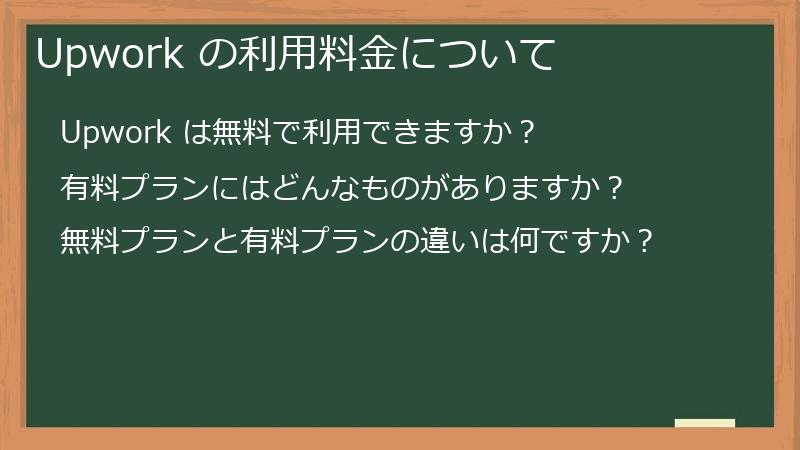 Upwork の利用料金について

Upwork は無料で利用できますか？

有料プランにはどんなものがありますか？

無料プランと有料プランの違いは何ですか？